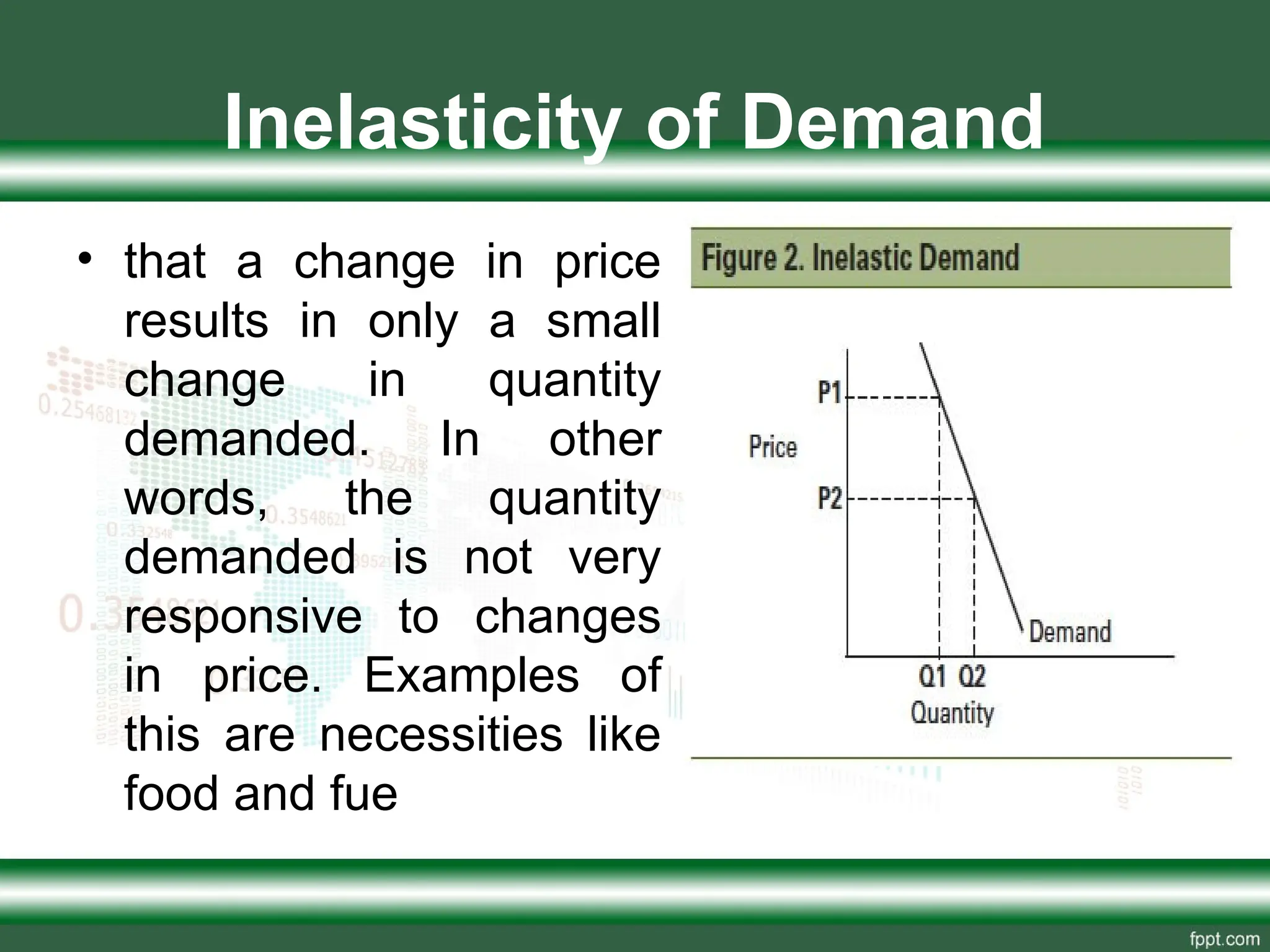 Inelasticity of Demand

• that a change in price results in only a small change in quantity demanded. In other words, the quantity demanded is not very responsive to changes in price. Examples of this are necessities like food and fue

Figure 2. Inelastic Demand

P1

Price

P2

Demand

Q1 Q2

Quantity

fppt.com